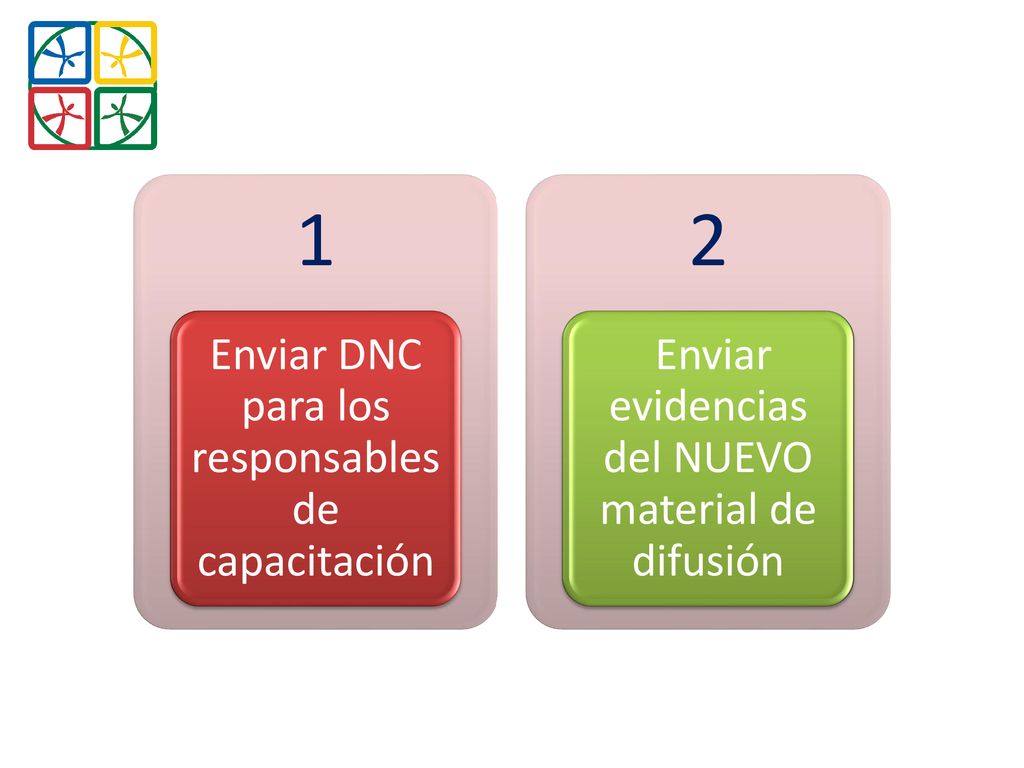 1

Enviar DNC para los responsables de capacitación

2

Enviar evidencias del NUEVO material de difusión